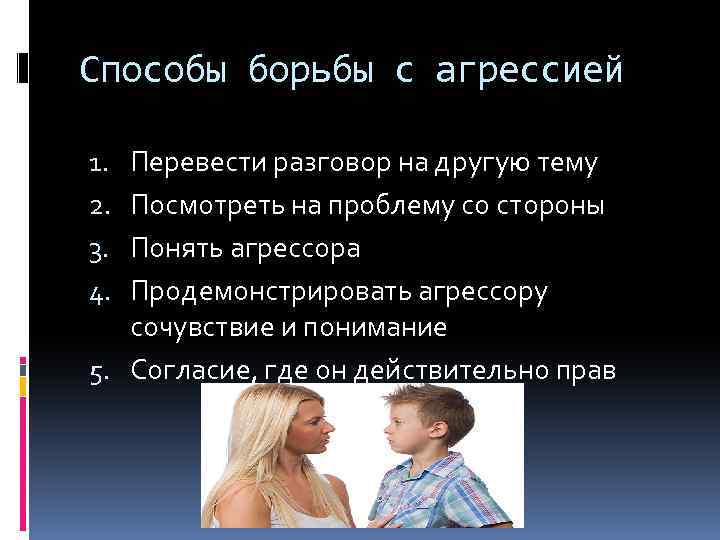 Способы борьбы с агрессией

1. Перевести разговор на другую тему
2. Посмотреть на проблему со стороны
3. Понять агрессора
4. Продемонстрировать агрессору сочувствие и понимание
5. Согласие, где он действительно прав